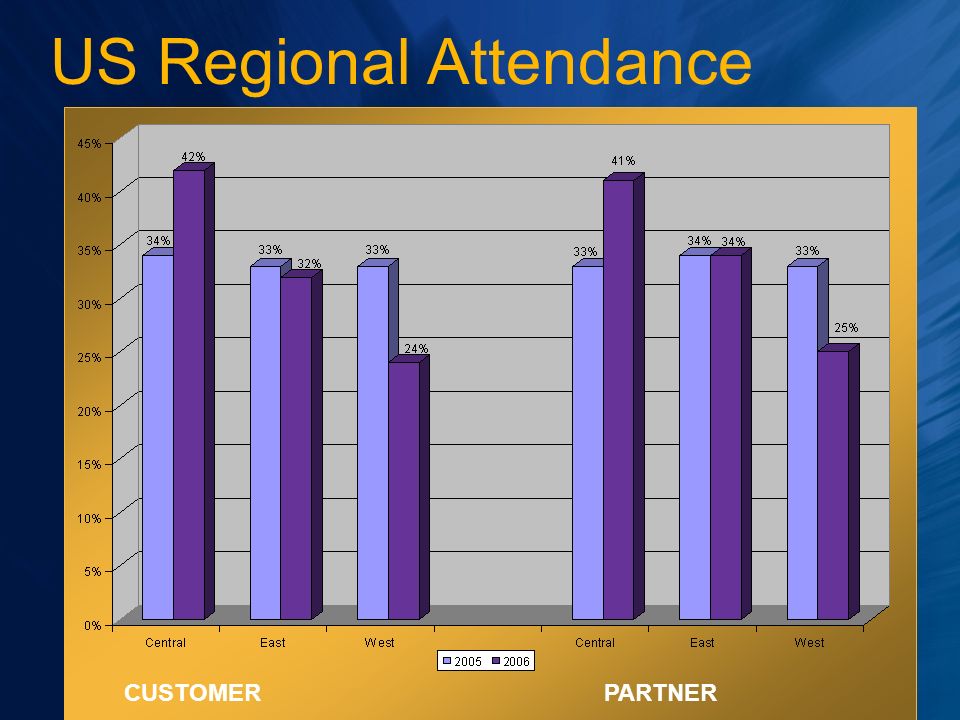 US Regional Attendance

45%
40%
35%
30%
25%
20%
15%
10%
5%
0%

34% 42%
33% 32%
33% 24%
33% 41%
34% 34%
33% 25%

Central East West Central East West

2005 2006

CUSTOMER

PARTNER